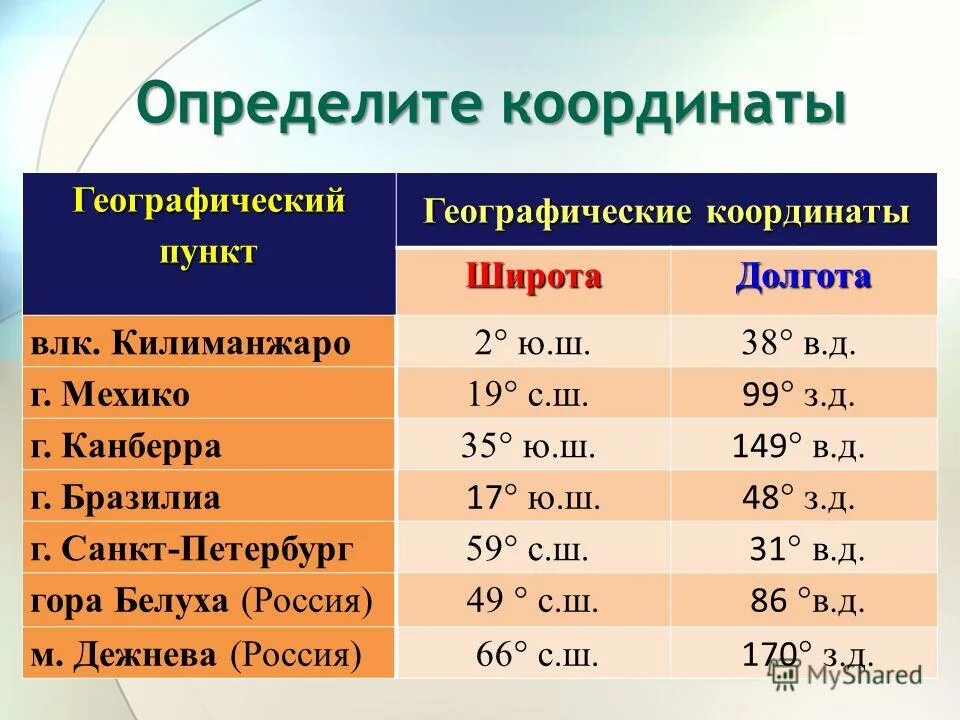 Определите координаты

| Географический пункт | Географические координаты | |
|---|---|---|
| | Широта | Долгота |
| влк. Килиманжаро | 2° ю.ш. | 38° в.д. |
| г. Мехико | 19° с.ш. | 99° з.д. |
| г. Канберра | 35° ю.ш. | 149° в.д. |
| г. Бразилиа | 17° ю.ш. | 48° з.д. |
| г. Санкт-Петербург | 59° с.ш. | 31° в.д. |
| гора Белуха (Россия) | 49 ° с.ш. | 86 °в.д. |
| м. Дежнева (Россия) | 66° с.ш. | 170° з.д. |

MyShared